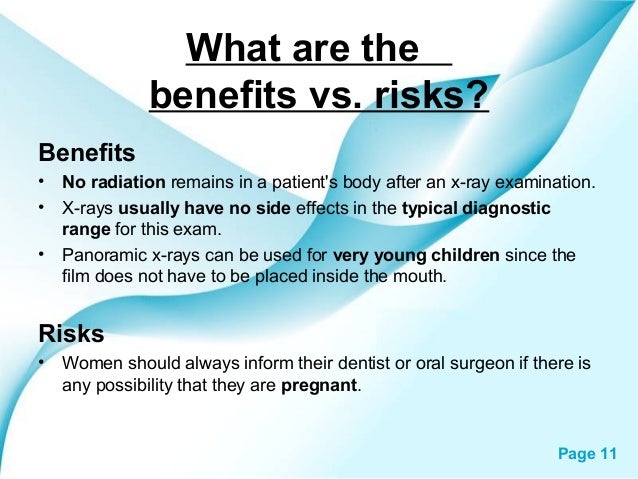 What are the benefits vs. risks?

Benefits

• No radiation remains in a patient's body after an x-ray examination.
• X-rays usually have no side effects in the typical diagnostic range for this exam.
• Panoramic x-rays can be used for very young children since the film does not have to be placed inside the mouth.

Risks

• Women should always inform their dentist or oral surgeon if there is any possibility that they are pregnant.

Page 11